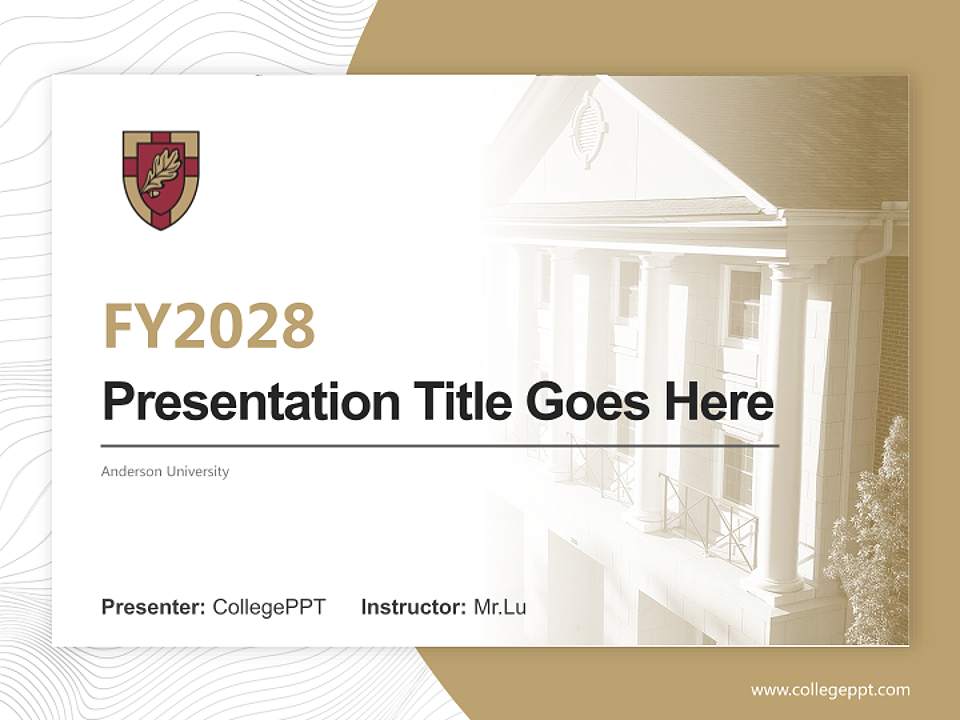 FY2028

Presentation Title Goes Here

Anderson University

Presenter: CollegePPT Instructor: Mr.Lu

www.collegeppt.com